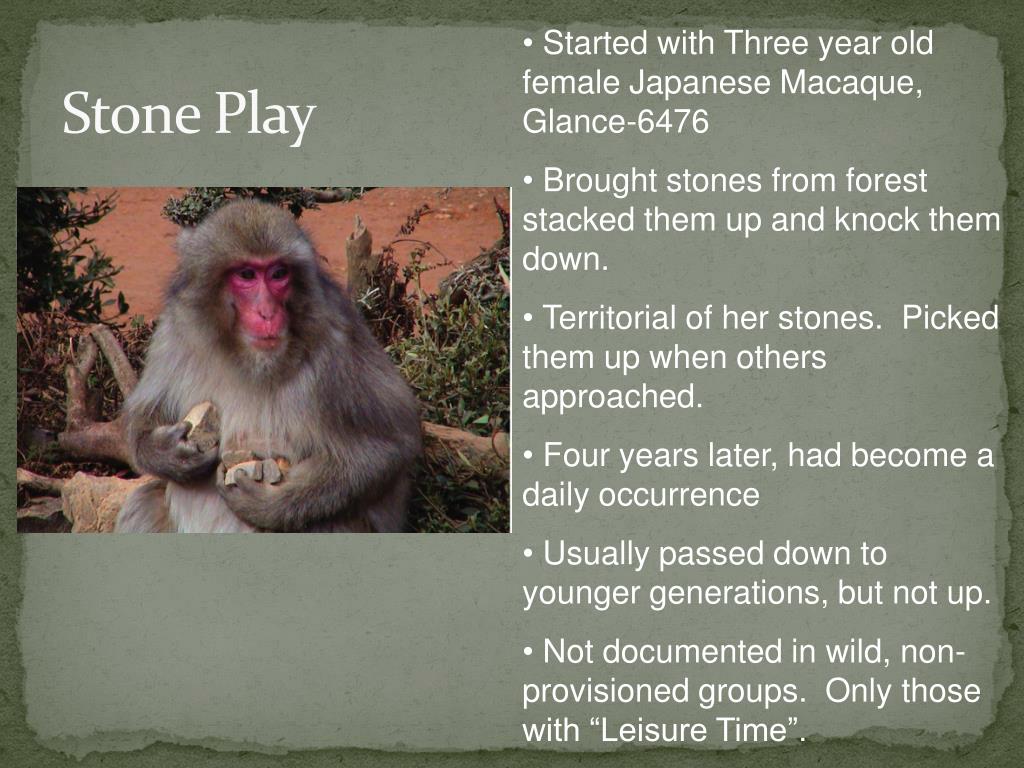 Stone Play

• Started with Three year old female Japanese Macaque, Glance-6476

• Brought stones from forest stacked them up and knock them down.

• Territorial of her stones.  Picked them up when others approached.

• Four years later, had become a daily occurrence

• Usually passed down to younger generations, but not up.

• Not documented in wild, non-provisioned groups.  Only those with “Leisure Time”.